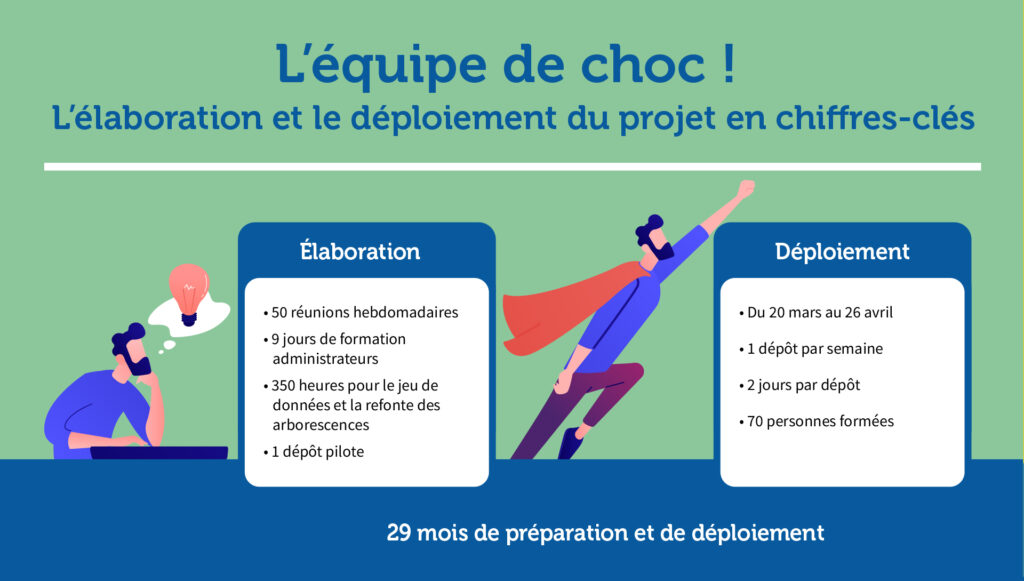 L'équipe de choc !
L'élaboration et le déploiement du projet en chiffres-clés

Élaboration

• 50 réunions hebdomadaires
• 9 jours de formation administrateurs
• 350 heures pour le jeu de données et la refonte des arborescences
• 1 dépôt pilote

Déploiement

• Du 20 mars au 26 avril
• 1 dépôt par semaine
• 2 jours par dépôt
• 70 personnes formées

29 mois de préparation et de déploiement